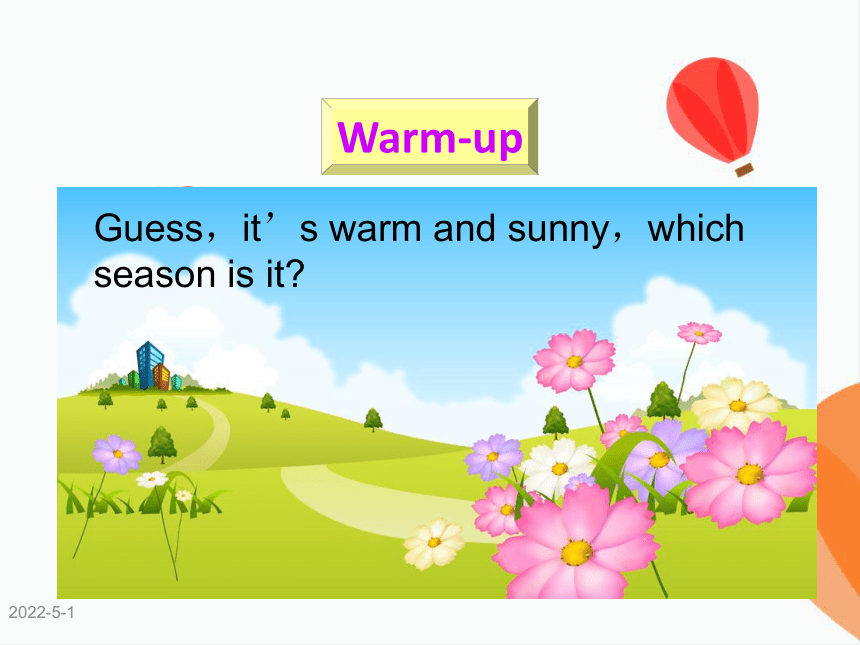 Warm-up

Guess，it’s warm and sunny，which season is it?

2022-5-1